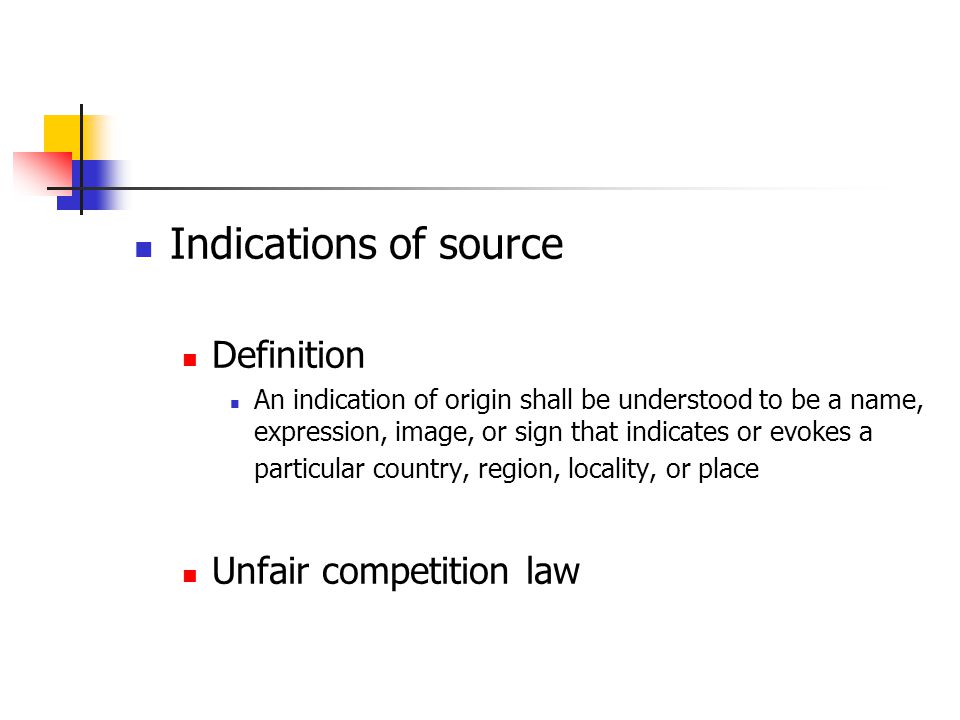 Indications of source

Definition

An indication of origin shall be understood to be a name, expression, image, or sign that indicates or evokes a particular country, region, locality, or place

Unfair competition law